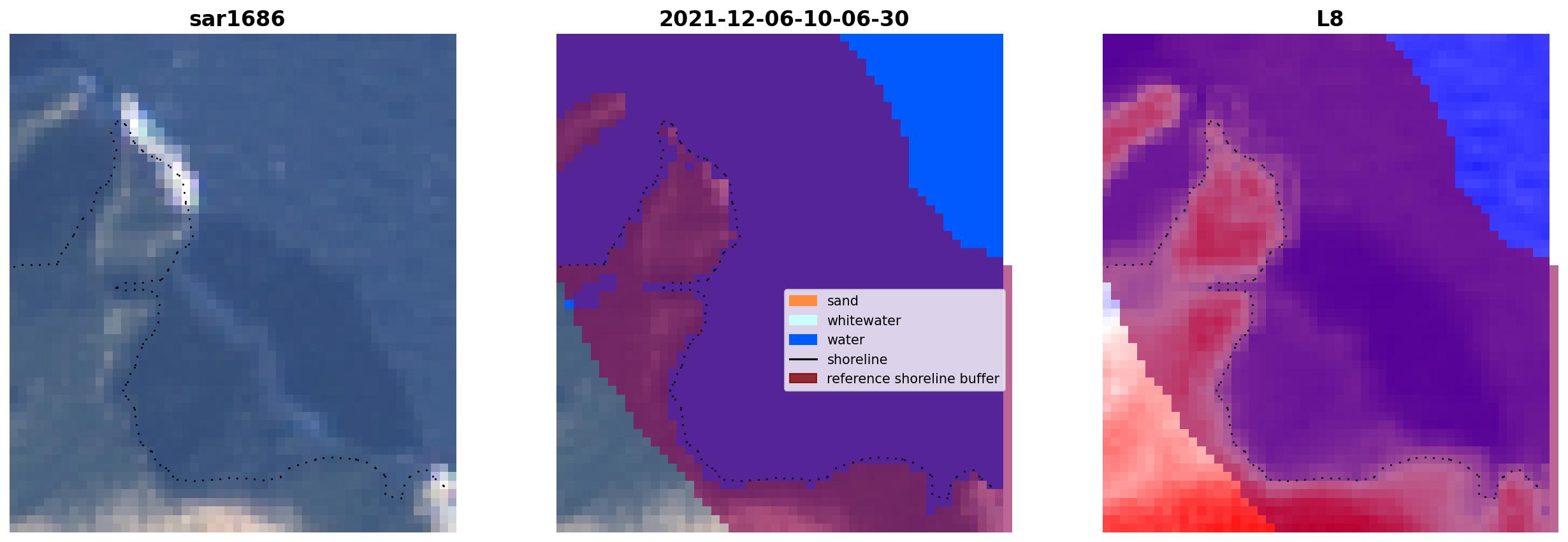 sar1686

2021-12-06-10-06-30

sand
whitewater
water
shoreline
reference shoreline buffer

L8